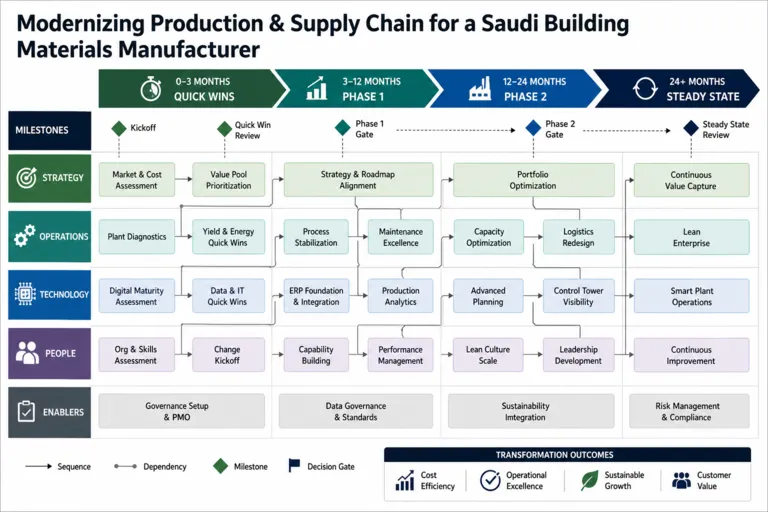 Modernizing Production & Supply Chain for a Saudi Building Materials Manufacturer

0–3 MONTHS
QUICK WINS

3–12 MONTHS
PHASE 1

12–24 MONTHS
PHASE 2

24+ MONTHS
STEADY STATE

MILESTONES

Kickoff

Quick Win Review

Phase 1 Gate

Phase 2 Gate

Steady State Review

STRATEGY

Market & Cost Assessment

Value Pool Prioritization

Strategy & Roadmap Alignment

Portfolio Optimization

Continuous Value Capture

OPERATIONS

Plant Diagnostics

Yield & Energy Quick Wins

Process Stabilization

Maintenance Excellence

Capacity Optimization

Logistics Redesign

Lean Enterprise

TECHNOLOGY

Digital Maturity Assessment

Data & IT Quick Wins

ERP Foundation & Integration

Production Analytics

Advanced Planning

Control Tower Visibility

Smart Plant Operations

PEOPLE

Org & Skills Assessment

Change Kickoff

Capability Building

Performance Management

Lean Culture Scale

Leadership Development

Continuous Improvement

ENABLERS

Governance Setup & PMO

Data Governance & Standards

Sustainability Imtegration

Risk Management & Compliance

Sequence

Dependency

Milestone

Decision Gate

TRANSFORMATION OUTCOMES

Cost Efficiency

Operational Excellence

Sustainable Growth

Customer Value